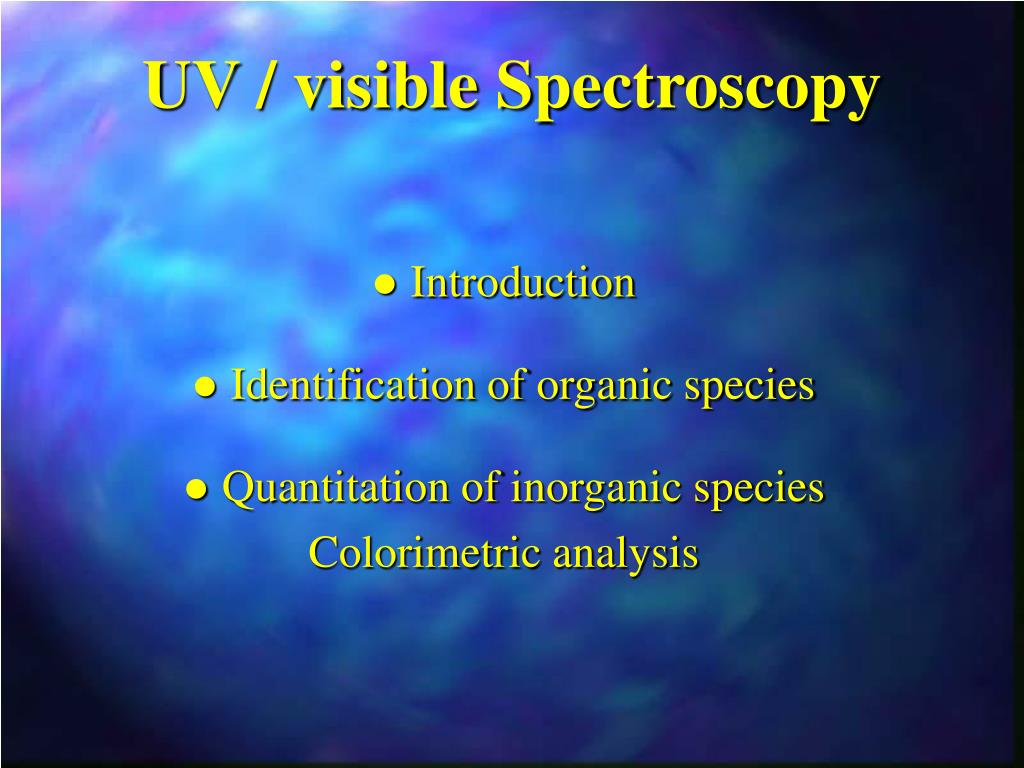 UV / visible Spectroscopy

● Introduction

● Identification of organic species

● Quantitation of inorganic species
Colorimetric analysis